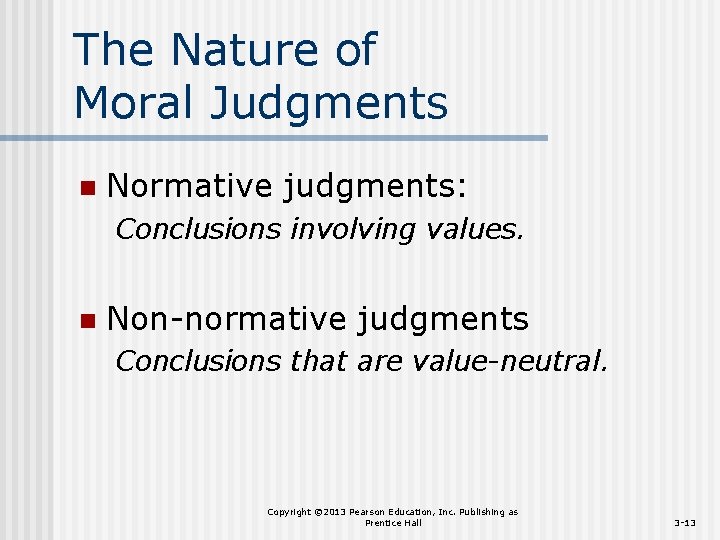 The Nature of Moral Judgments

Normative judgments:
Conclusions involving values.

Non-normative judgments
Conclusions that are value-neutral.

Copyright ©2013 Pearson Education, Inc. Publishing as Prentice Hall

3-13